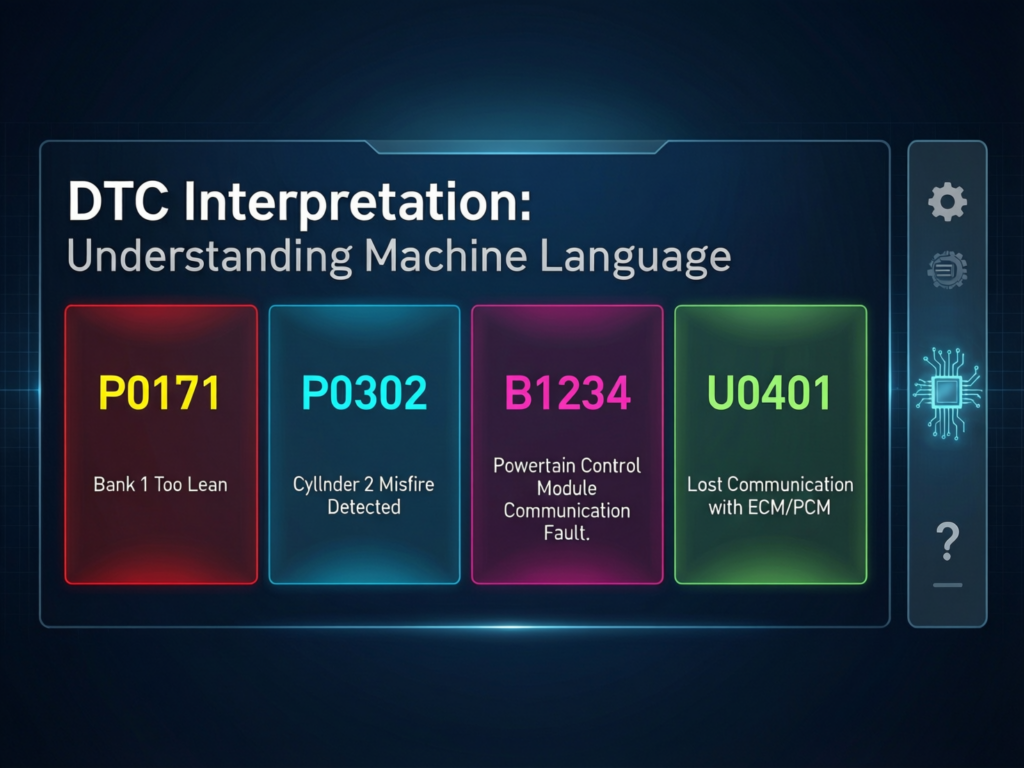 DTC Interpretation:
Understanding Machine Language

P0171

Bank 1 Too Lean

P0302

Cyllnder 2 Misfire Detected

B1234

Powertain Control Module Communication Fault.

U0401

Lost Communication with ECM/PCM

?